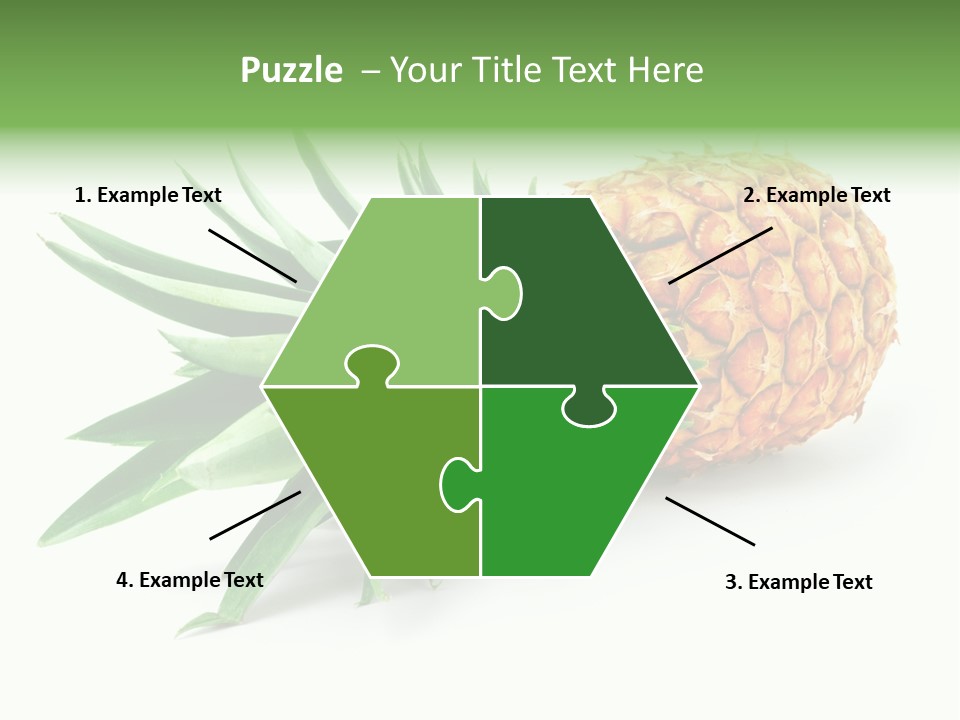 Puzzle – Your Title Text Here

1. Example Text

2. Example Text

4. Example Text

3. Example Text